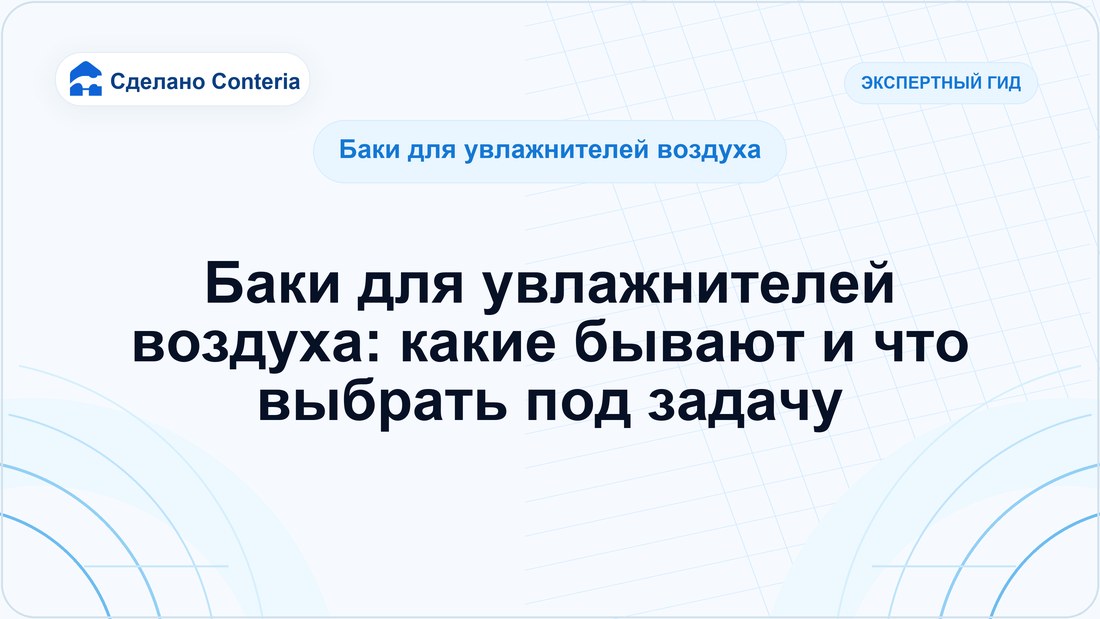 Сделано Conteria

ЭКСПЕРТНЫЙ ГИД

Баки для увлажнителей воздуха

Баки для увлажнителей воздуха: какие бывают и что выбрать под задачу